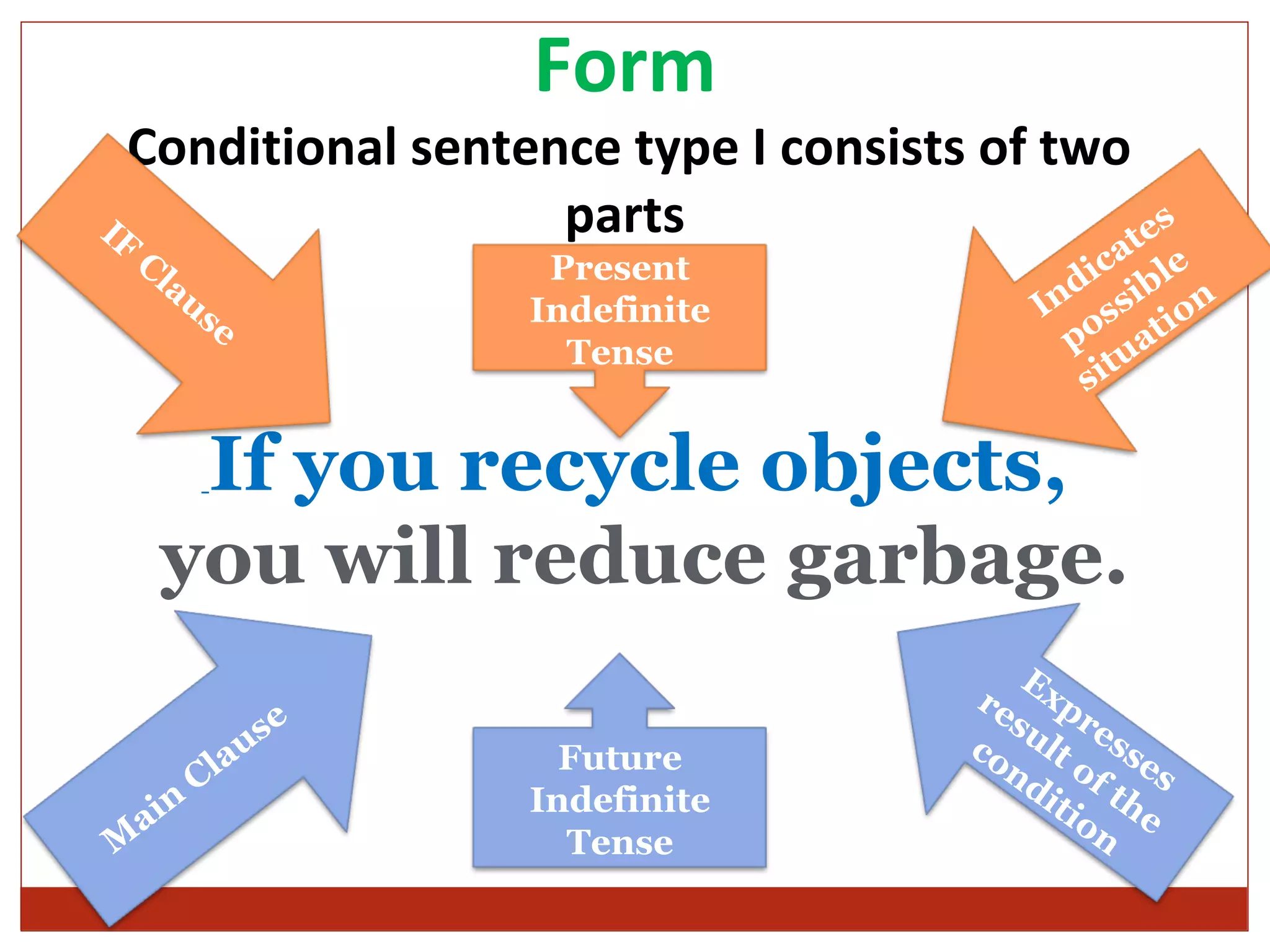 Form

Conditional sentence type I consists of two parts

IF Clause

Present Indefinite Tense

Indicates possible situation

If you recycle objects, you will reduce garbage.

Main Clause

Future Indefinite Tense

Expresses result of the condition